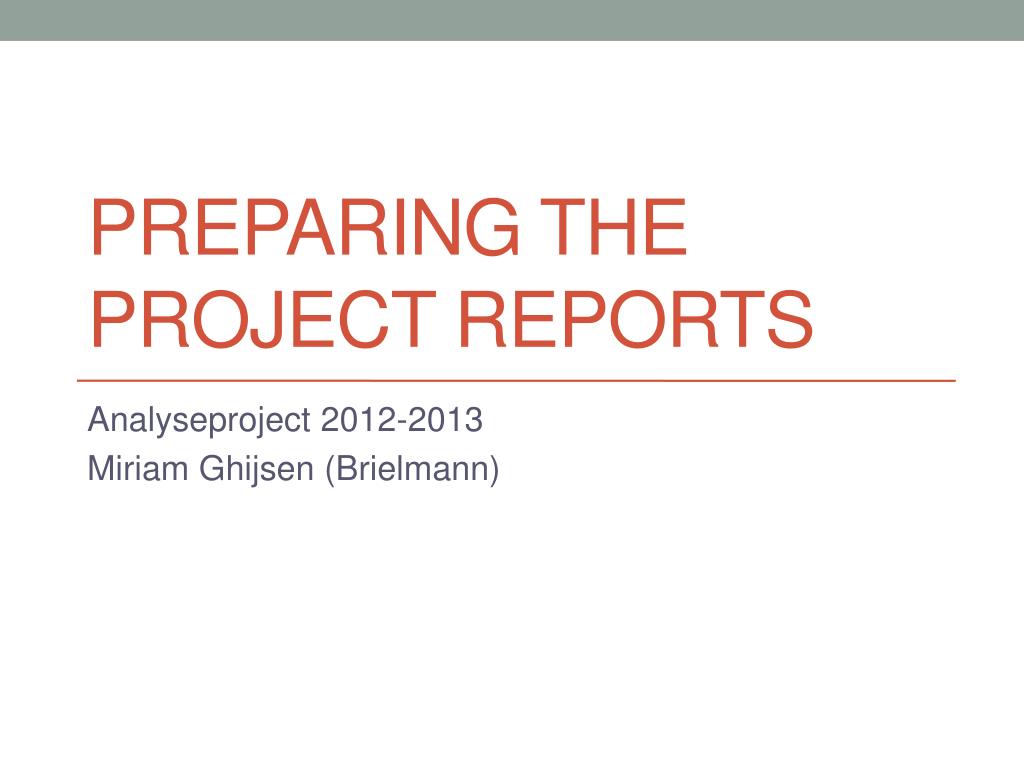 PREPARING THE PROJECT REPORTS

Analyseproject 2012-2013
Miriam Ghijsen (Brielmann)